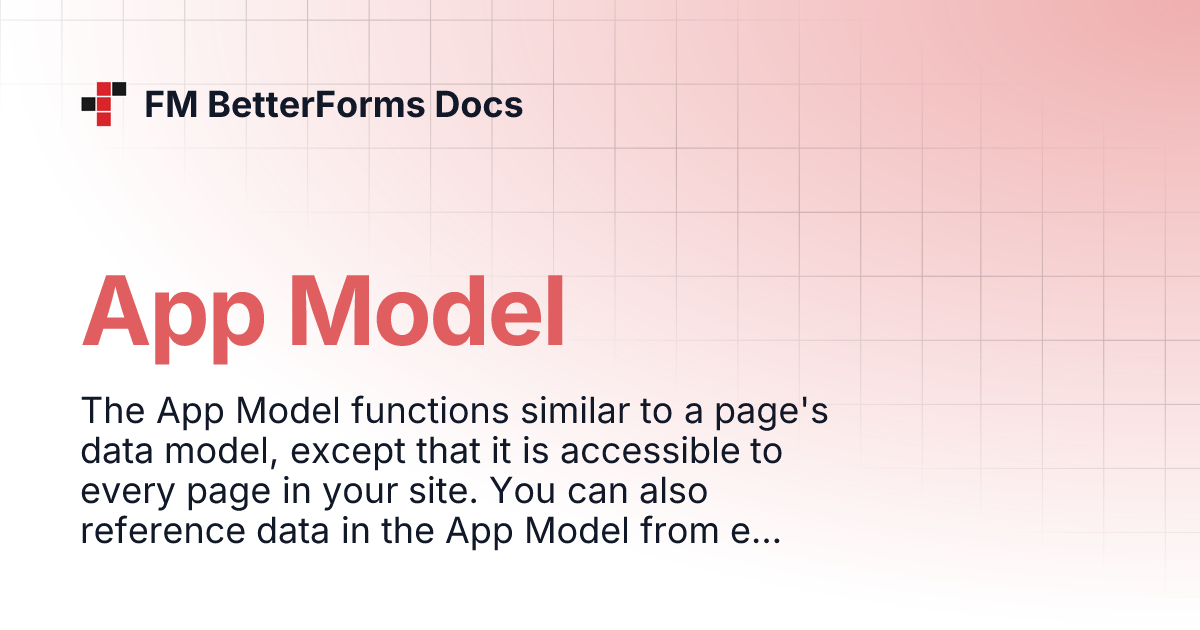 FM BetterForms Docs

App Model

The App Model functions similar to a page's data model, except that it is accessible to every page in your site. You can also reference data in the App Model from e...